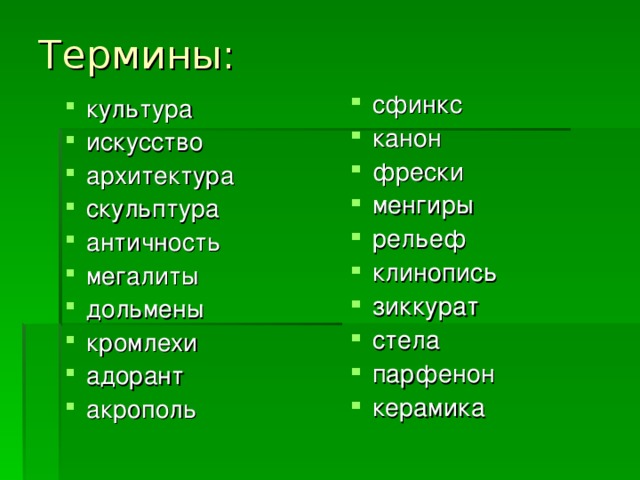 Термины:

- культура
- искусство
- архитектура
- скульптура
- античность
- мегалиты
- дольмены
- кромлехи
- адорант
- акрополь

- сфинкс
- канон
- фрески
- менгиры
- рельеф
- клинопись
- зиккурат
- стела
- парфенон
- керамика